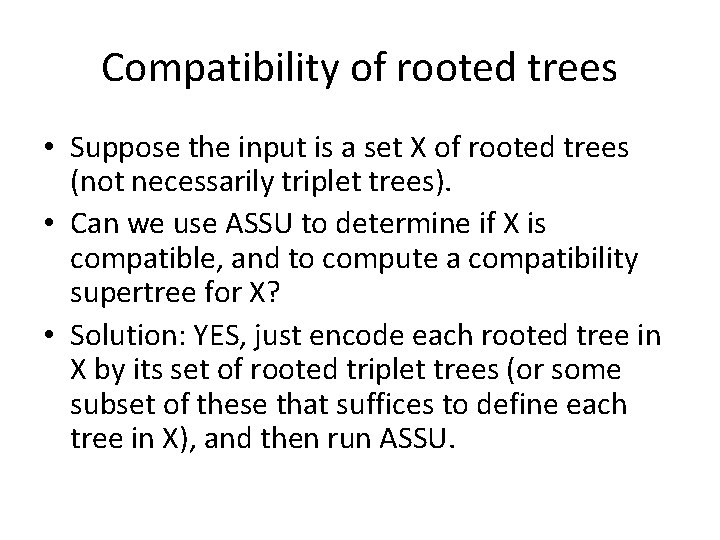 Compatibility of rooted trees

• Suppose the input is a set X of rooted trees (not necessarily triplet trees).

• Can we use ASSU to determine if X is compatible, and to compute a compatibility supertree for X?

• Solution: YES, just encode each rooted tree in X by its set of rooted triplet trees (or some subset of these that suffices to define each tree in X), and then run ASSU.